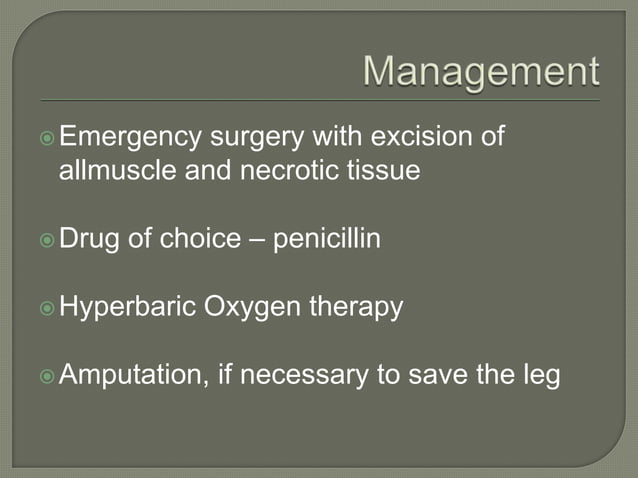 Management

Emergency surgery with excision of allmuscle and necrotic tissue

Drug of choice – penicillin

Hyperbaric Oxygen therapy

Amputation, if necessary to save the leg